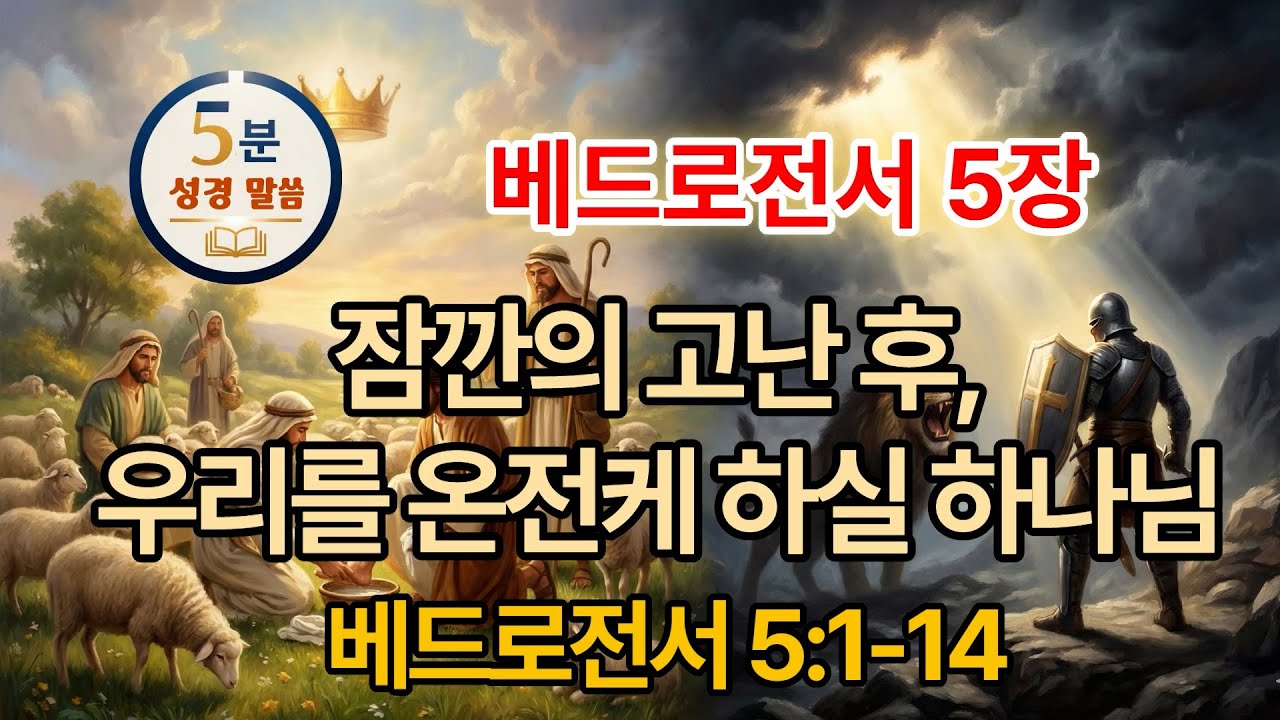 5분
성경 말씀

베드로전서 5장

잠깐의 고난 후,
우리를 온전케 하실 하나님

베드로전서 5:1-14